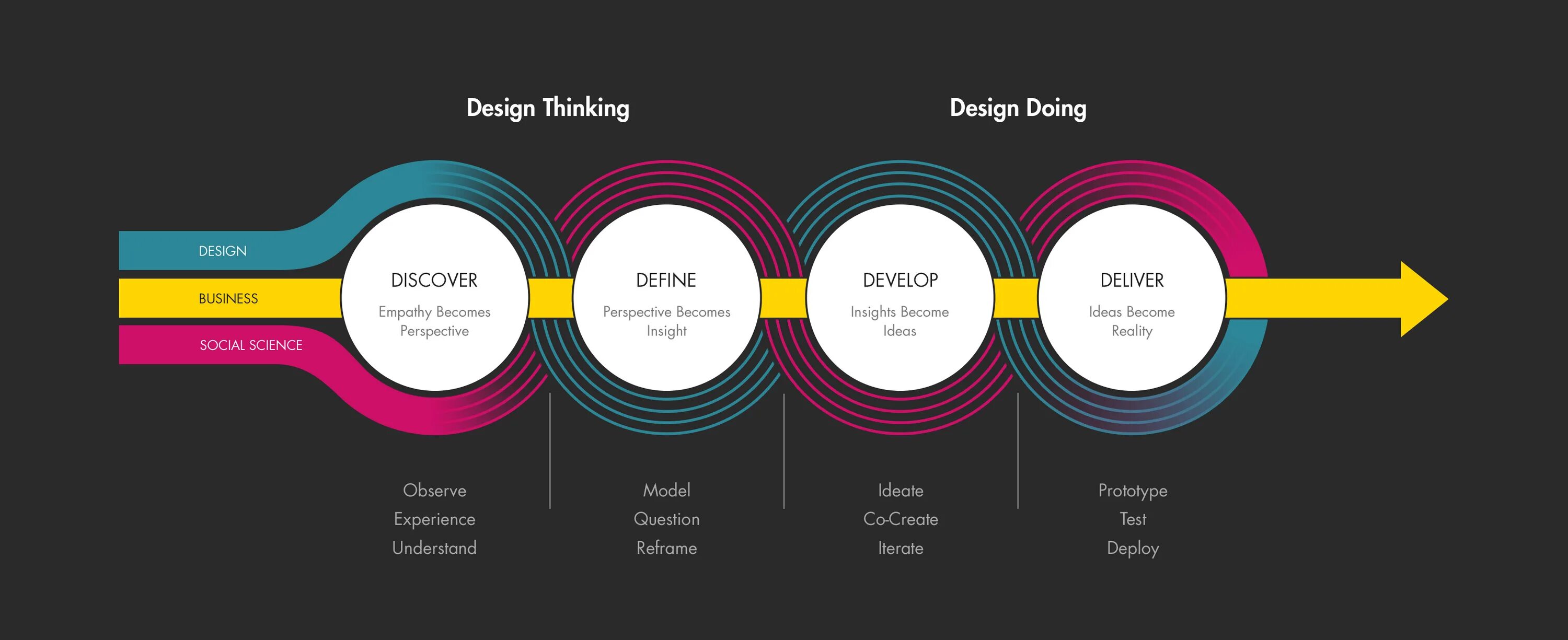 Design Thinking

Design Doing

DESIGN

BUSINESS

SOCIAL SCIENCE

DISCOVER

Empathy Becomes Perspective

DEFINE

Perspective Becomes Insight

DEVELOP

Insights Become Ideas

DELIVER

Ideas Become Reality

Observe
Experience
Understand

Model
Question
Reframe

Ideate
Co-Create
Iterate

Prototype
Test
Deploy